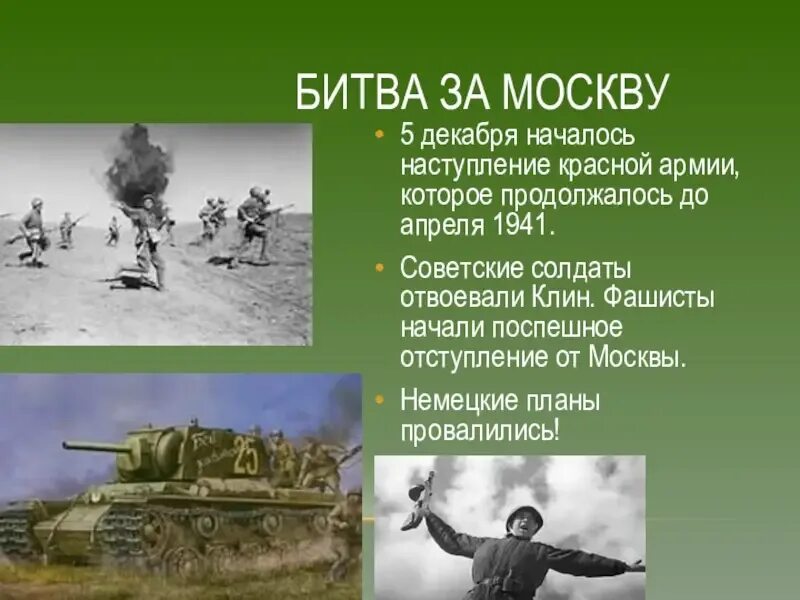 БИТВА ЗА МОСКВУ

• 5 декабря началось наступление красной армии, которое продолжалось до апреля 1941.

• Советские солдаты отвоевали Клин. Фашисты начали поспешное отступление от Москвы.

• Немецкие планы провалились!

25